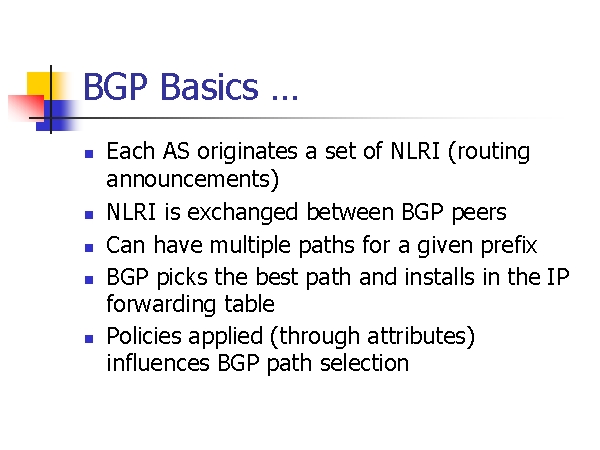 BGP Basics …

- Each AS originates a set of NLRI (routing announcements)
- NLRI is exchanged between BGP peers
- Can have multiple paths for a given prefix
- BGP picks the best path and installs in the IP forwarding table
- Policies applied (through attributes) influences BGP path selection